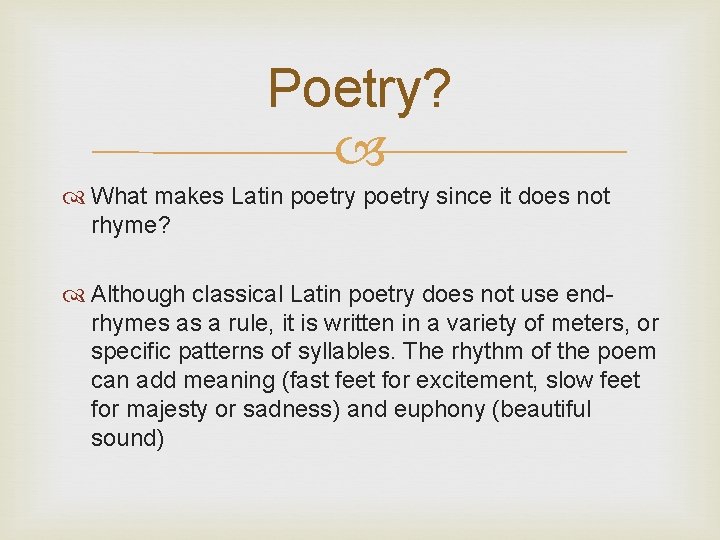 Poetry?

What makes Latin poetry poetry since it does not rhyme?

Although classical Latin poetry does not use end-rhymes as a rule, it is written in a variety of meters, or specific patterns of syllables. The rhythm of the poem can add meaning (fast feet for excitement, slow feet for majesty or sadness) and euphony (beautiful sound)